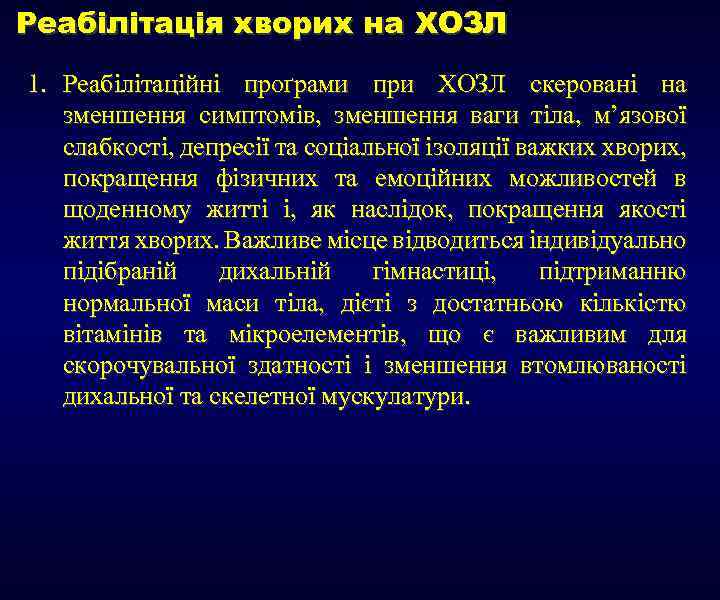 Реабілітація хворих на ХОЗЛ

1. Реабілітаційні проґрами при ХОЗЛ скеровані на зменшення симптомів, зменшення ваги тіла, м’язової слабкості, депресії та соціальної ізоляції важких хворих, покращення фізичних та емоційних можливостей в щоденному житті і, як наслідок, покращення якості життя хворих. Важливе місце відводиться індивідуально підібраній дихальній гімнастиці, підтриманню нормальної маси тіла, дієті з достатньою кількістю вітамінів та мікроелементів, що є важливим для скорочувальної здатності і зменшення втомлюваності дихальної та скелетної мускулатури.